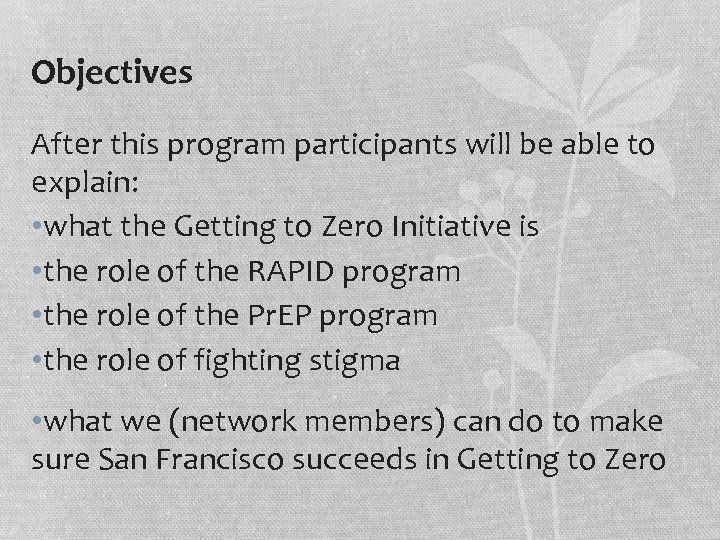 Objectives

After this program participants will be able to explain:
•what the Getting to Zero Initiative is
•the role of the RAPID program
•the role of the PrEP program
•the role of fighting stigma

•what we (network members) can do to make sure San Francisco succeeds in Getting to Zero